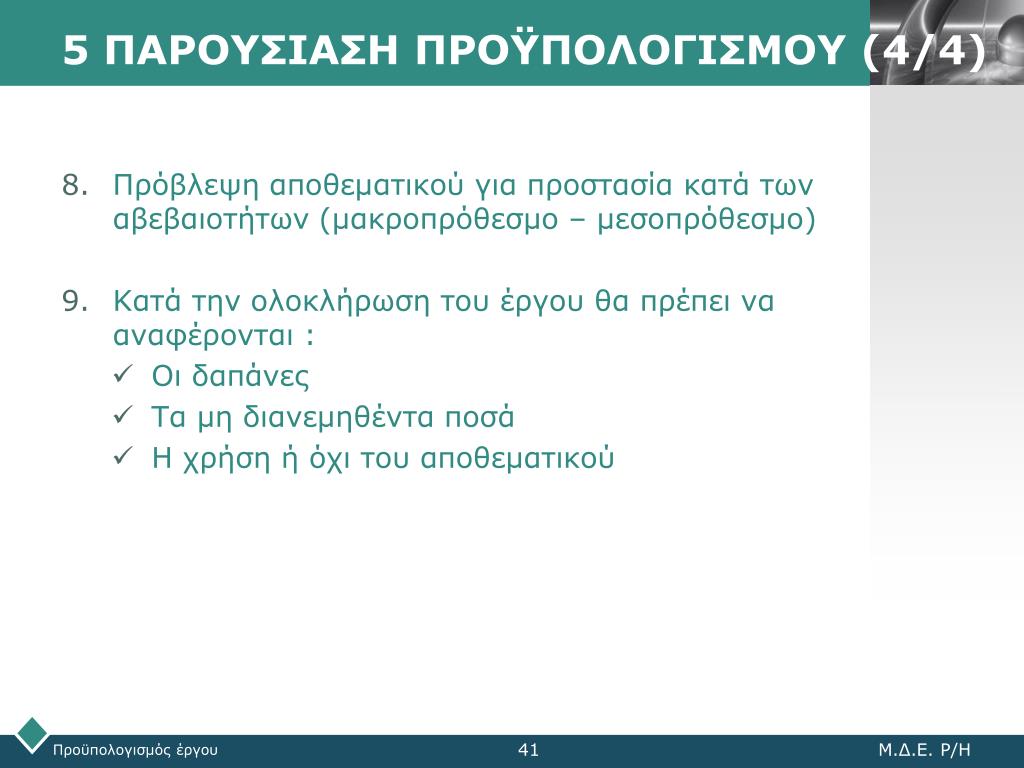 5 ΠΑΡΟΥΣΙΑΣΗ ΠΡΟΫΠΟΛΟΓΙΣΜΟΥ (4/4)

8. Πρόβλεψη αποθεματικού για προστασία κατά των αβεβαιοτήτων (μακροπρόθεσμο – μεσοπρόθεσμο)

9. Κατά την ολοκλήρωση του έργου θα πρέπει να αναφέρονται :
✓ Οι δαπάνες
✓ Τα μη διανεμηθέντα ποσά
✓ Η χρήση ή όχι του αποθεματικού

Προϋπολογισμός έργου 41 Μ.Δ.Ε. Ρ/Η